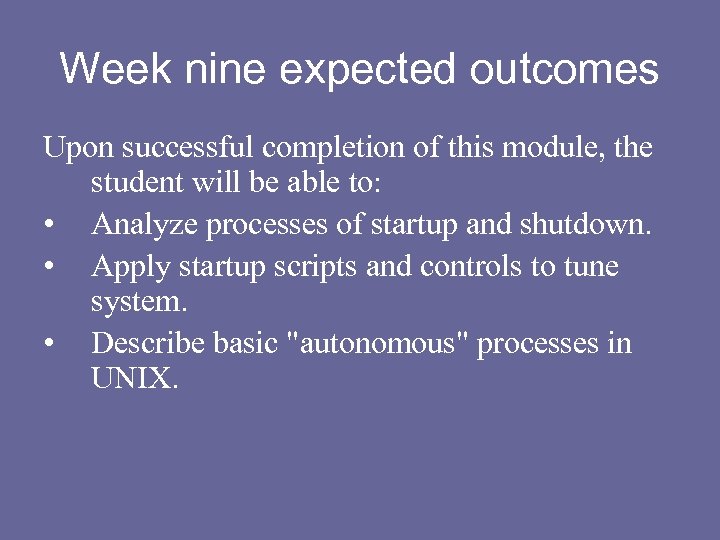 Week nine expected outcomes

Upon successful completion of this module, the student will be able to:
• Analyze processes of startup and shutdown.
• Apply startup scripts and controls to tune system.
• Describe basic "autonomous" processes in UNIX.